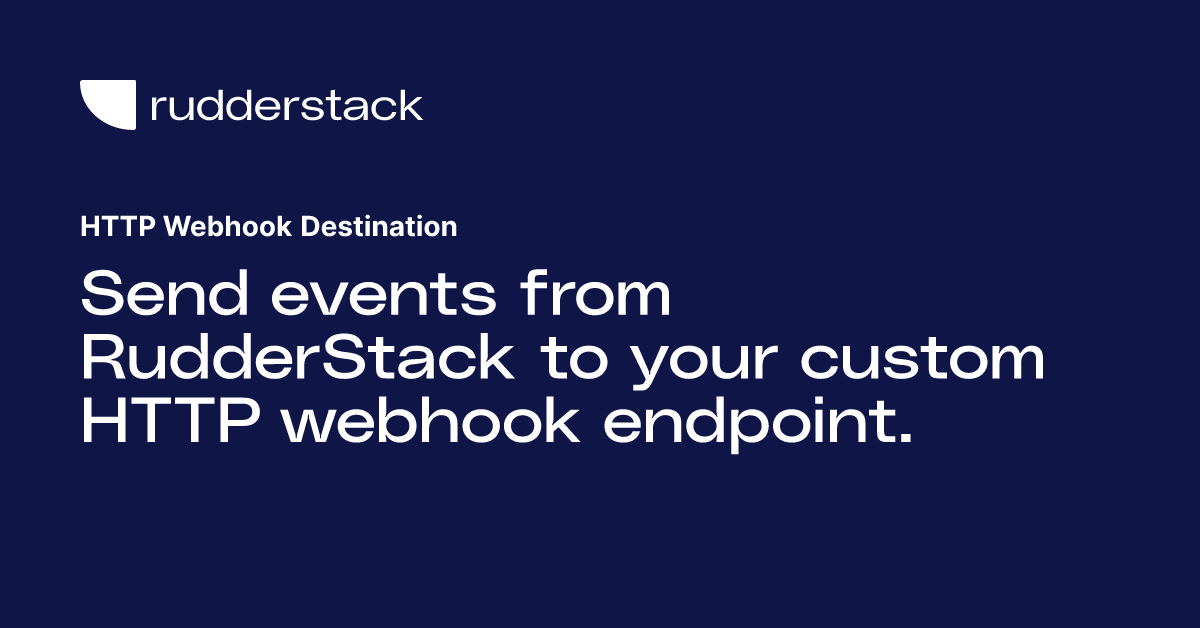 rudderstack

HTTP Webhook Destination

Send events from RudderStack to your custom HTTP webhook endpoint.